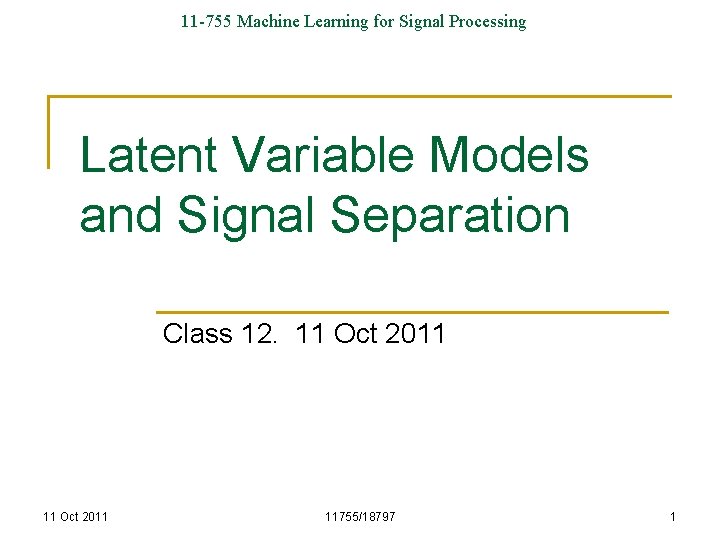 11-755 Machine Learning for Signal Processing

Latent Variable Models and Signal Separation

Class 12. 11 Oct 2011

11 Oct 2011

11755/18797

1